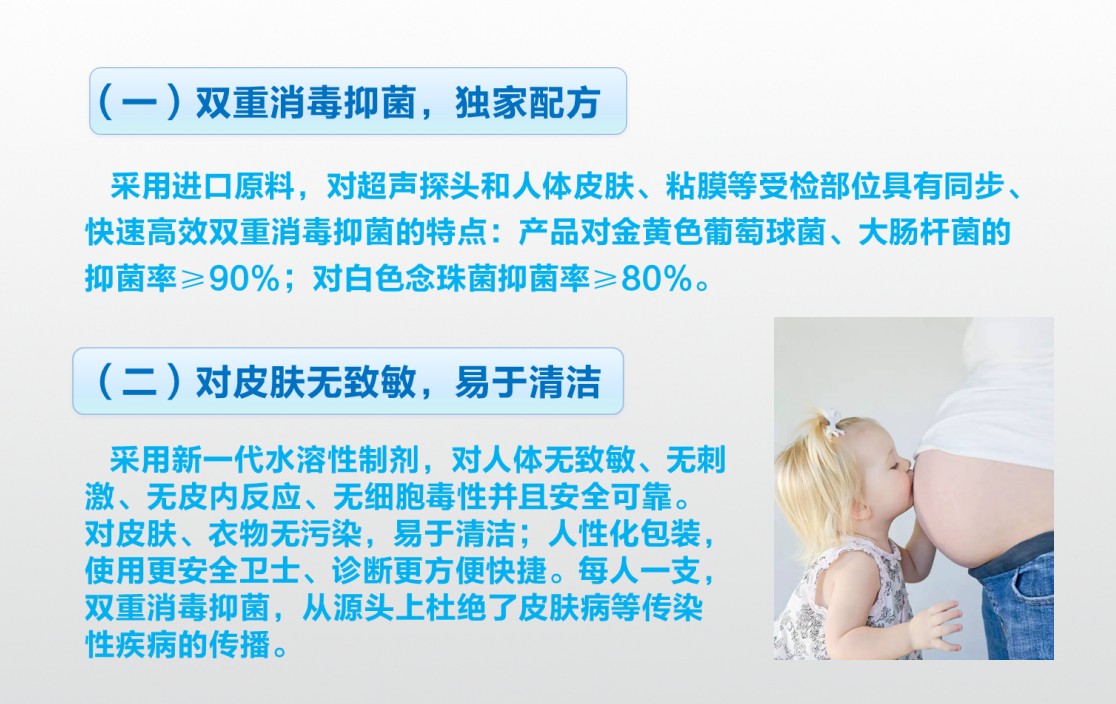 （一）双重消毒抑菌，独家配方

采用进口原料，对超声探头和人体皮肤、粘膜等受检部位具有同步、快速高效双重消毒抑菌的特点：产品对金黄色葡萄球菌、大肠杆菌的抑菌率≥90%；对白色念珠菌抑菌率≥80%。

（二）对皮肤无致敏，易于清洁

采用新一代水溶性制剂，对人体无致敏、无刺激、无皮内反应、无细胞毒性并且安全可靠。对皮肤、衣物无污染，易于清洁；人性化包装，使用更安全卫士、诊断更方便快捷。每人一支，双重消毒抑菌，从源头上杜绝了皮肤病等传染性疾病的传播。